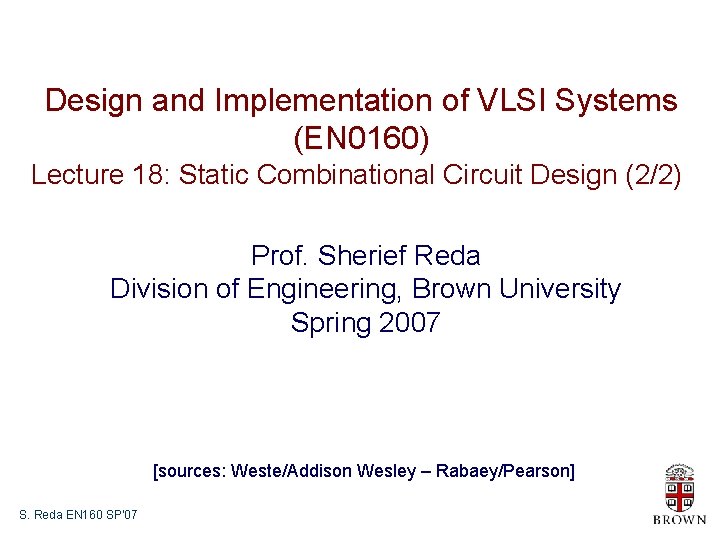 Design and Implementation of VLSI Systems (EN0160)
Lecture 18: Static Combinational Circuit Design (2/2)

Prof. Sherief Reda
Division of Engineering, Brown University
Spring 2007

[sources: Weste/Addison Wesley – Rabaey/Pearson]

S. Reda EN160 SP'07

BROWN